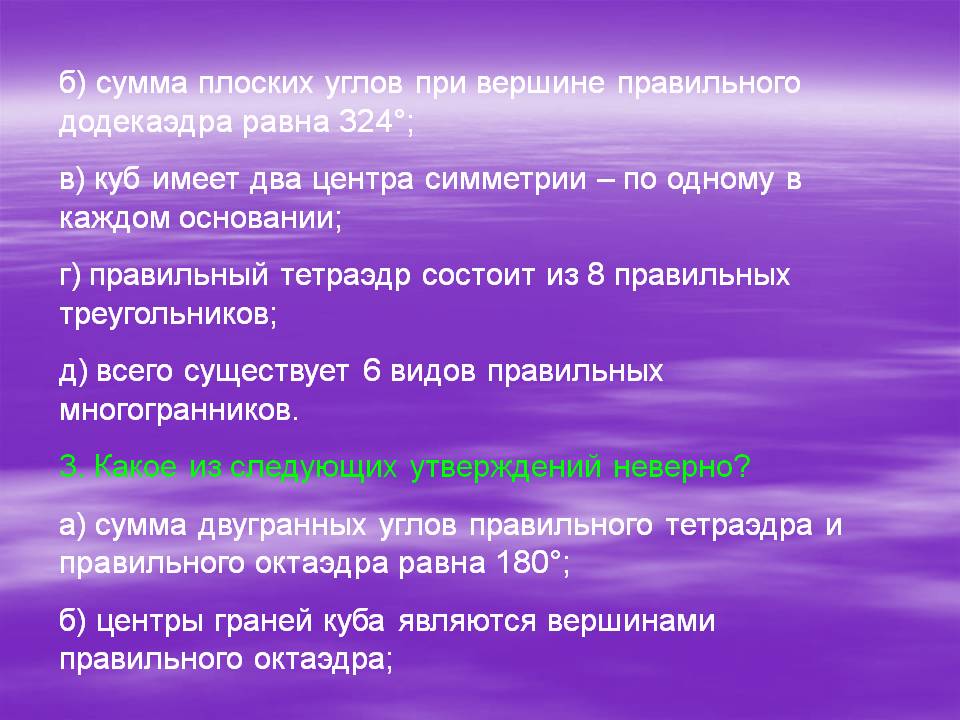 б) сумма плоских углов при вершине правильного додекаэдра равна 324°;

в) куб имеет два центра симметрии – по одному в каждом основании;

г) правильный тетраэдр состоит из 8 правильных треугольников;

д) всего существует 6 видов правильных многогранников.

3. Какое из следующих утверждений неверно?

а) сумма двугранных углов правильного тетраэдра и правильного октаэдра равна 180°;

б) центры граней куба являются вершинами правильного октаэдра;